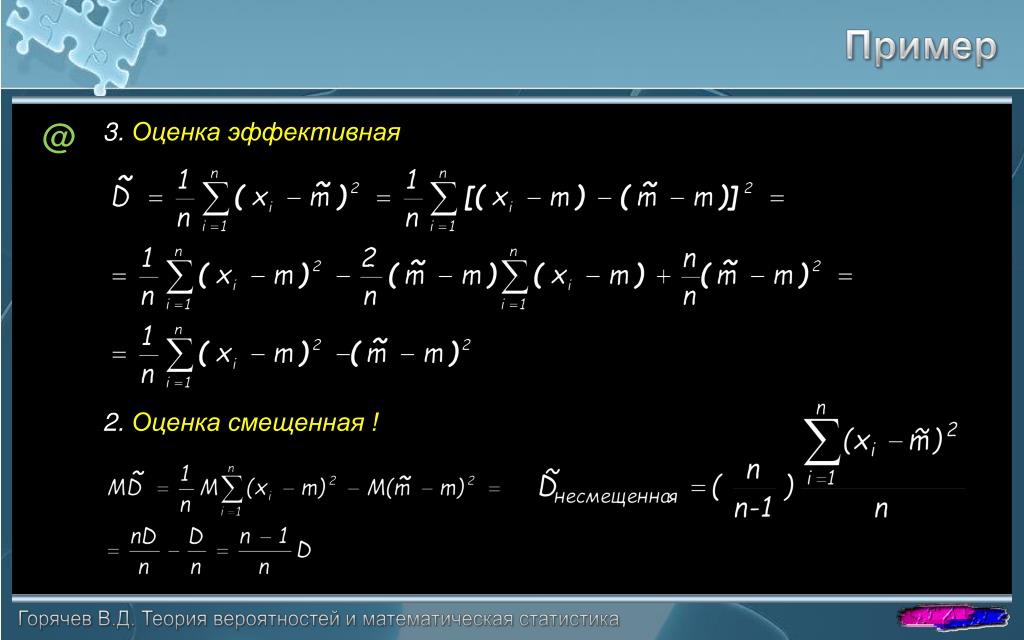 Пример

@ 3. Оценка эффективная

$\tilde{D} = \frac{1}{n}\sum_{i=1}^{n}(x_i - \tilde{m})^2 = \frac{1}{n}\sum_{i=1}^{n}[(x_i - m) - (\tilde{m} - m)]^2 =$

$= \frac{1}{n}\sum_{i=1}^{n}(x_i - m)^2 - \frac{2}{n}(\tilde{m} - m)\sum_{i=1}^{n}(x_i - m) + \frac{n}{n}(\tilde{m} - m)^2 =$

$= \frac{1}{n}\sum_{i=1}^{n}(x_i - m)^2 - (\tilde{m} - m)^2$

2. Оценка смещенная !

$M\tilde{D} = \frac{1}{n}M\sum_{i=1}^{n}(x_i - m)^2 - M(\tilde{m} - m)^2 =$

$= \frac{nD}{n} - \frac{D}{n} = \frac{n-1}{n}D$

$\tilde{D}_{несмещенная} = (\frac{n}{n-1})\frac{\sum_{i=1}^{n}(x_i - \tilde{m})^2}{n}$

Горячев В.Д. Теория вероятностей и математическая статистика